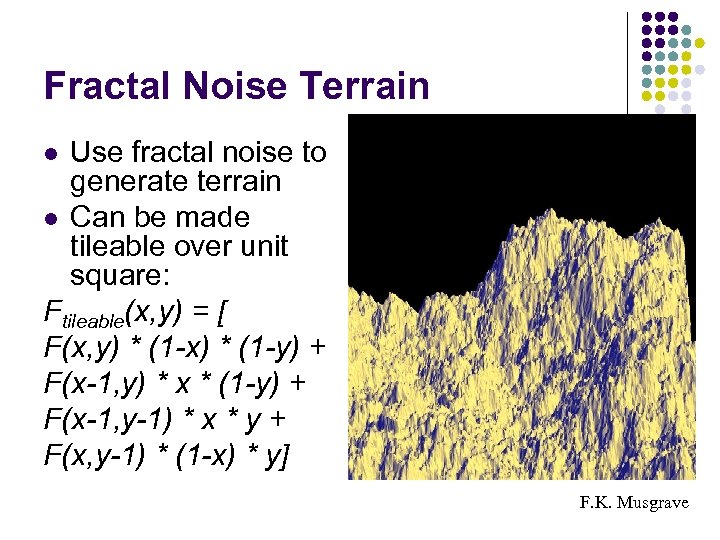 Fractal Noise Terrain

- Use fractal noise to generate terrain
- Can be made tileable over unit square:

$F_{tileable}(x,y) = [$
$F(x,y) * (1-x) * (1-y) +$
$F(x-1,y) * x * (1-y) +$
$F(x-1,y-1) * x * y +$
$F(x,y-1) * (1-x) * y]$

F.K. Musgrave